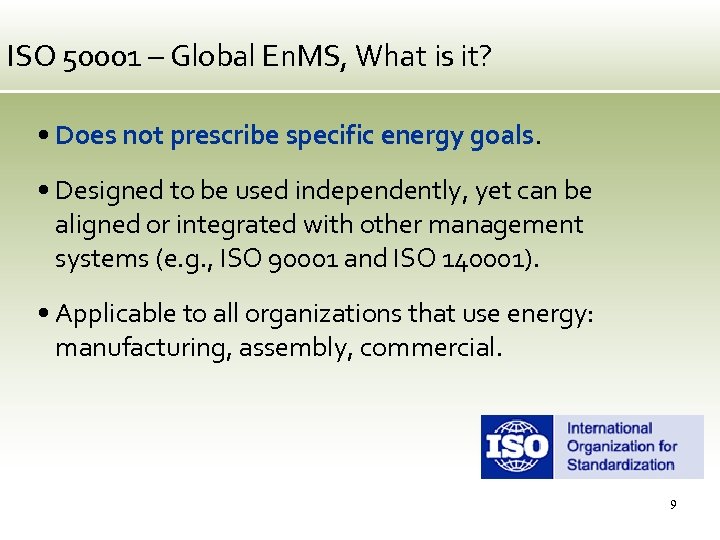 ISO 50001 – Global EnMS, What is it?

• Does not prescribe specific energy goals.

• Designed to be used independently, yet can be aligned or integrated with other management systems (e.g., ISO 90001 and ISO 140001).

• Applicable to all organizations that use energy: manufacturing, assembly, commercial.

ISO

International Organization for Standardization

9